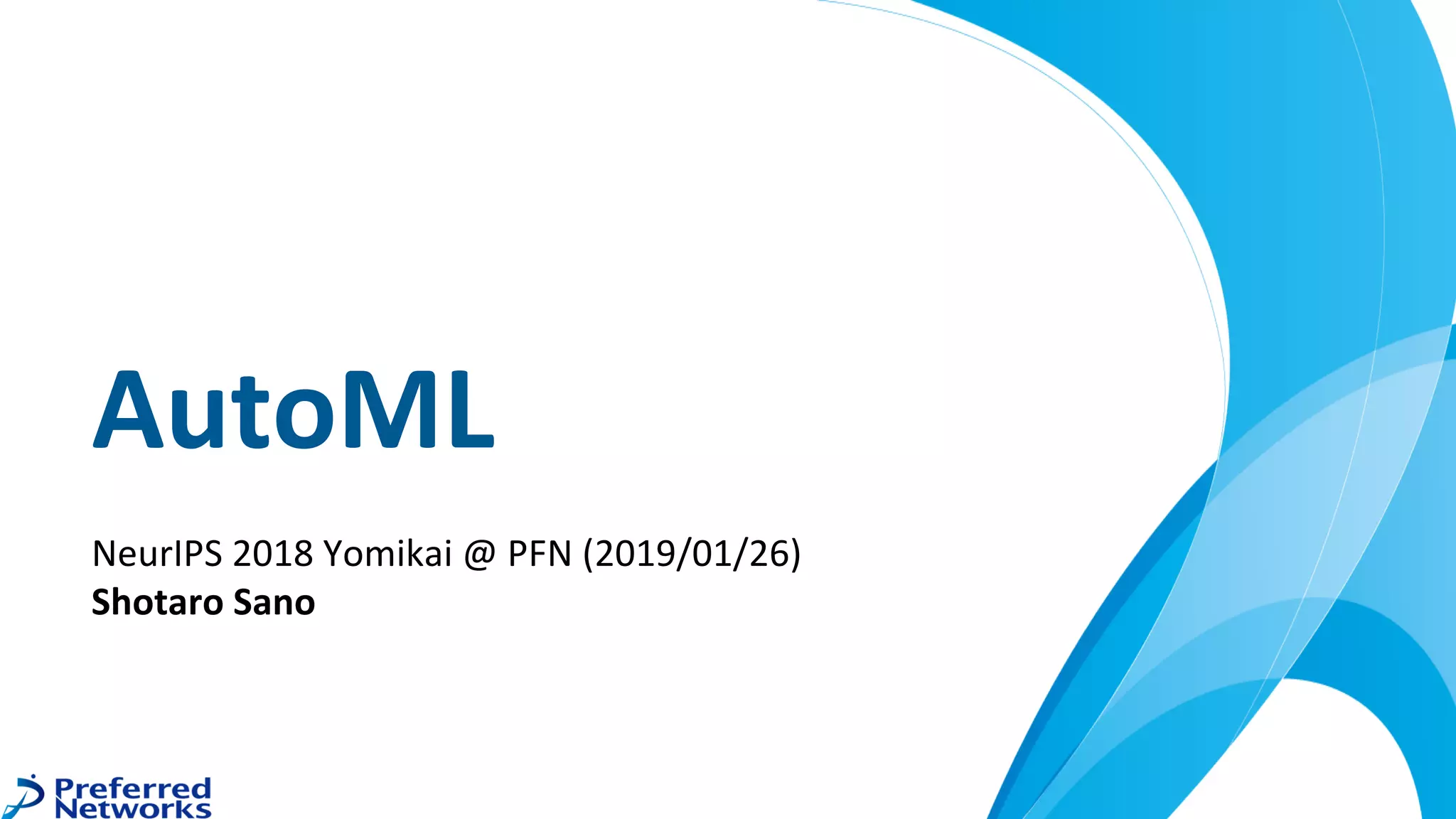 AutoML

NeurIPS 2018 Yomikai @ PFN (2019/01/26)
Shotaro Sano

Preferred Networks